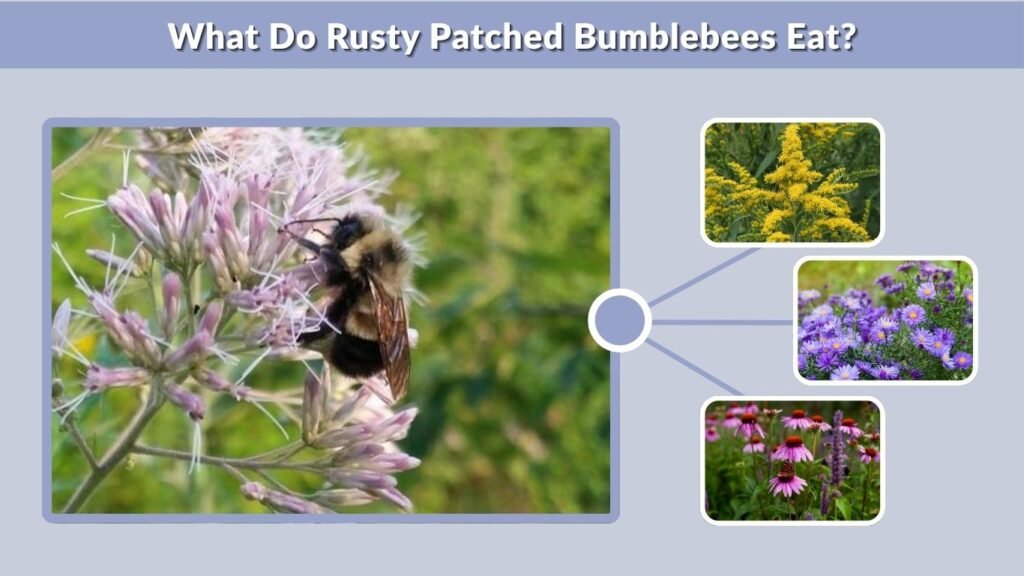 What Do Rusty Patched Bumblebees Eat?